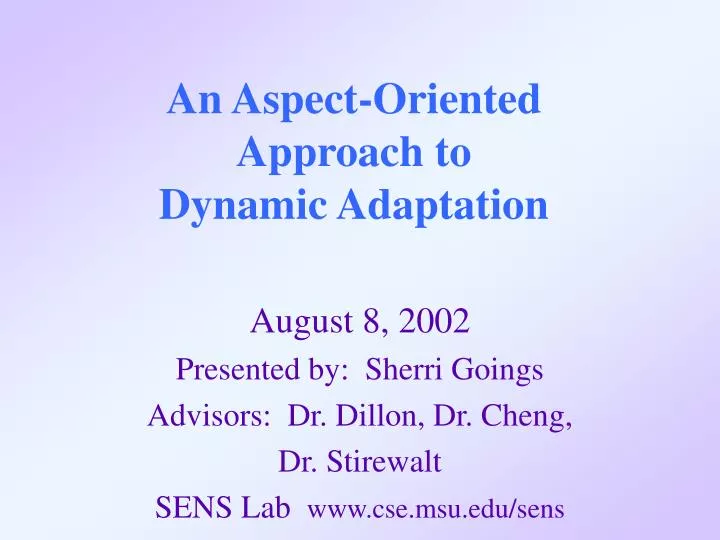 An Aspect-Oriented Approach to Dynamic Adaptation

August 8, 2002

Presented by: Sherri Goings

Advisors: Dr. Dillon, Dr. Cheng, Dr. Stirewalt

SENS Lab www.cse.msu.edu/sens